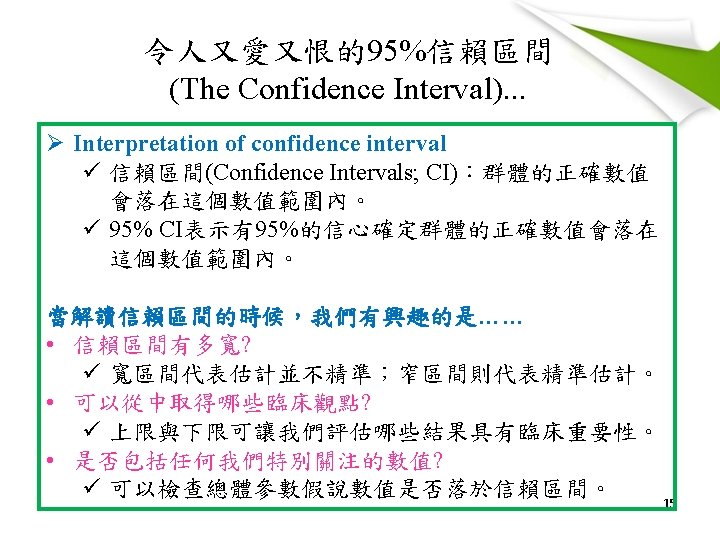 令人又愛又恨的95%信賴區間
(The Confidence Interval)...

➢ Interpretation of confidence interval
✓ 信賴區間(Confidence Intervals; CI)：群體的正確數值會落在這個數值範圍內。
✓ 95% CI表示有95%的信心確定群體的正確數值會落在這個數值範圍內。

當解讀信賴區間的時候，我們有興趣的是……
• 信賴區間有多寬?
✓ 寬區間代表估計並不精準；窄區間則代表精準估計。
• 可以從中取得哪些臨床觀點?
✓ 上限與下限可讓我們評估哪些結果具有臨床重要性。
• 是否包括任何我們特別關注的數值?
✓ 可以檢查總體參數假說數值是否落於信賴區間。

15